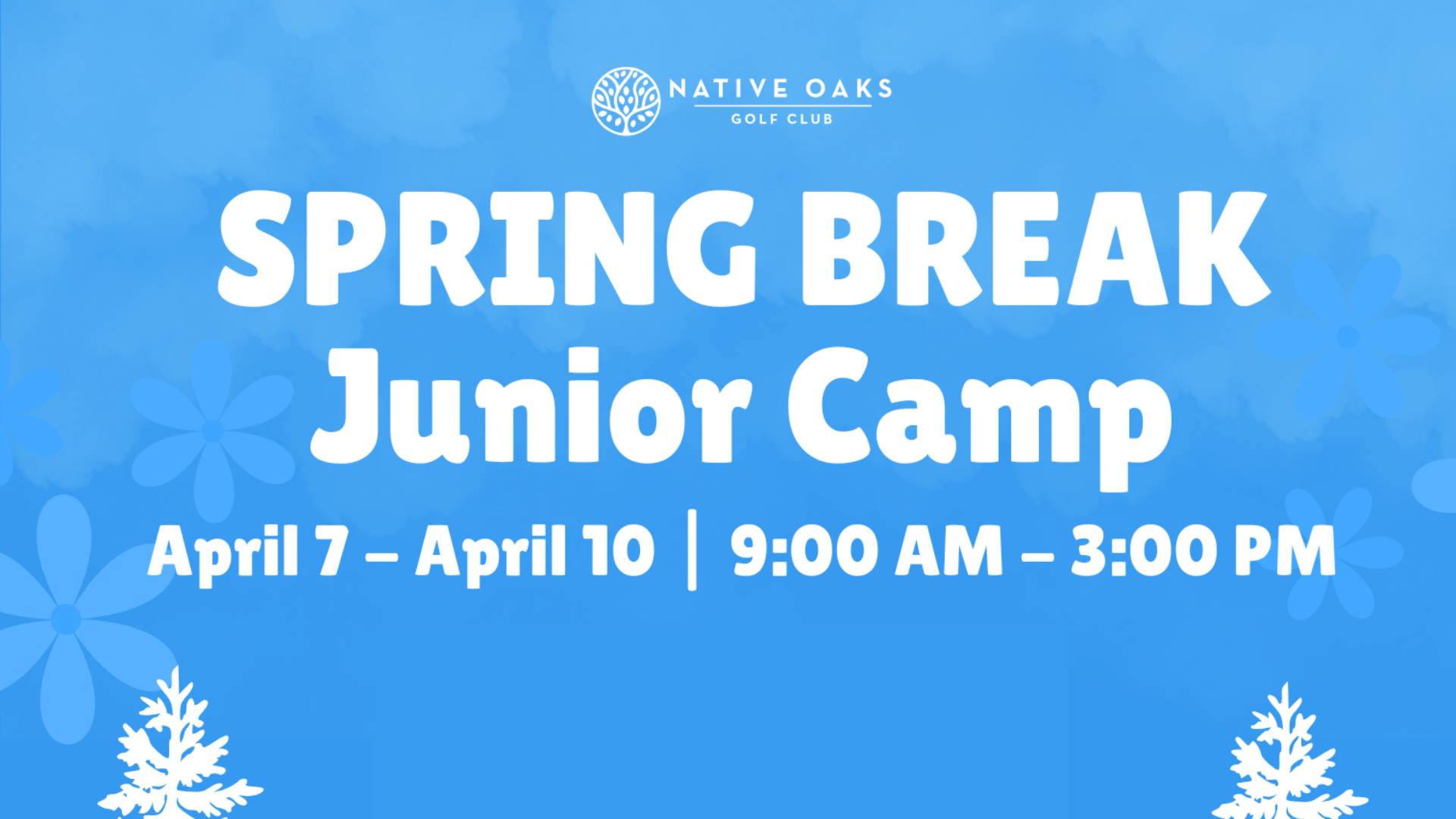 NATIVE OAKS
GOLF CLUB

SPRING BREAK
Junior Camp

April 7 – April 10 | 9:00 AM – 3:00 PM